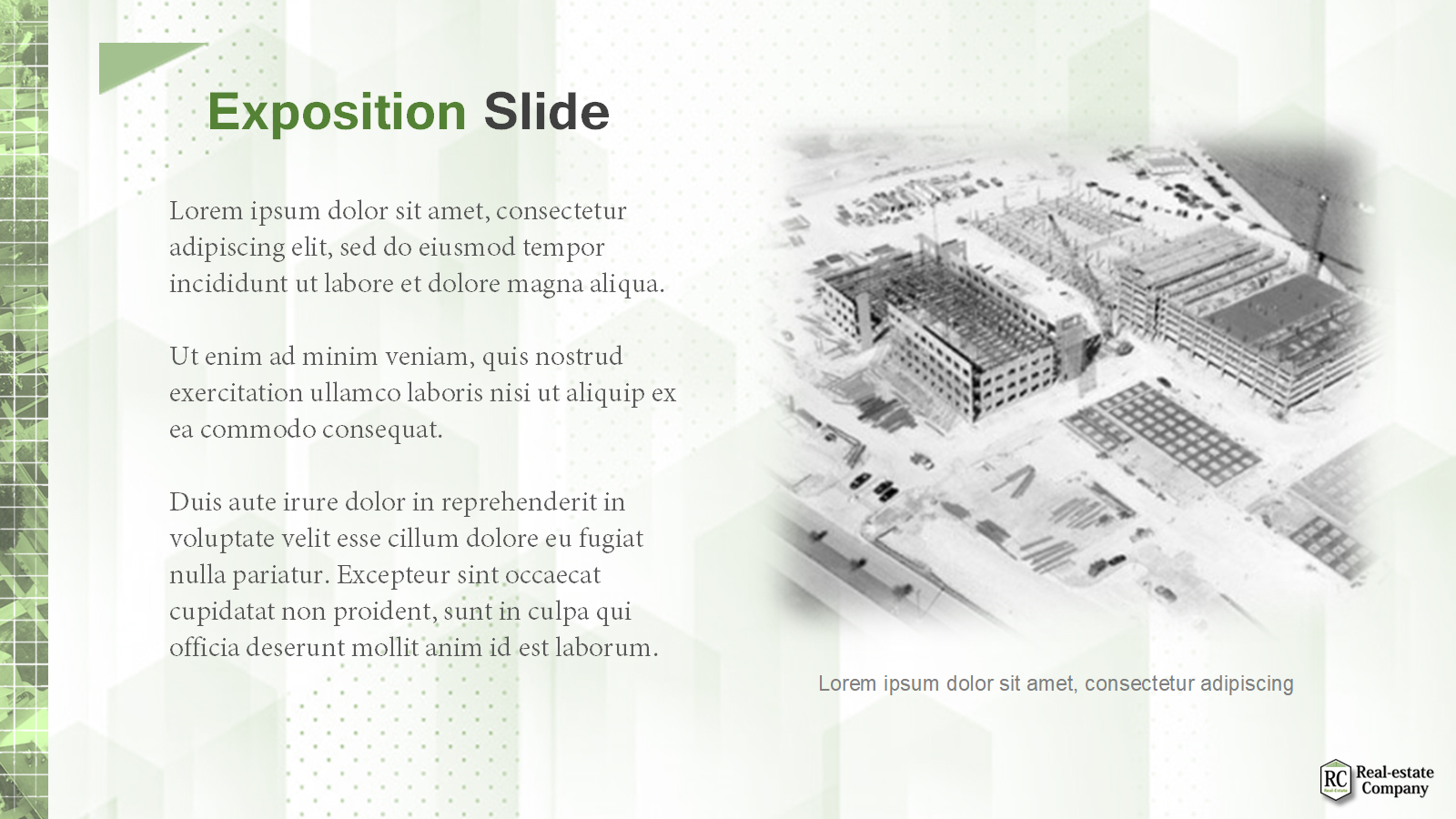 Exposition Slide

Lorem ipsum dolor sit amet, consectetur adipiscing elit, sed do eiusmod tempor incididunt ut labore et dolore magna aliqua.

Ut enim ad minim veniam, quis nostrud exercitation ullamco laboris nisi ut aliquip ex ea commodo consequat.

Duis aute irure dolor in reprehenderit in voluptate velit esse cillum dolore eu fugiat nulla pariatur. Excepteur sint occaecat cupidatat non proident, sunt in culpa qui officia deserunt mollit anim id est laborum.

Lorem ipsum dolor sit amet, consectetur adipiscing

RC Real-estate Company